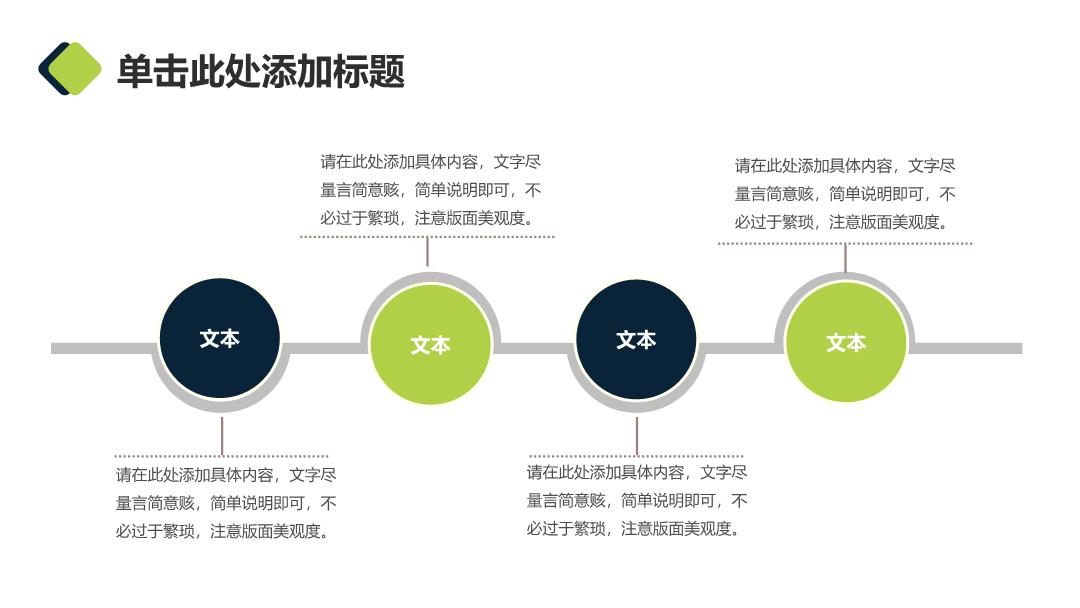 单击此处添加标题

请在此处添加具体内容，文字尽量言简意赅，简单说明即可，不必过于繁琐，注意版面美观度。

请在此处添加具体内容，文字尽量言简意赅，简单说明即可，不必过于繁琐，注意版面美观度。

文本

文本

文本

文本

请在此处添加具体内容，文字尽量言简意赅，简单说明即可，不必过于繁琐，注意版面美观度。

请在此处添加具体内容，文字尽量言简意赅，简单说明即可，不必过于繁琐，注意版面美观度。